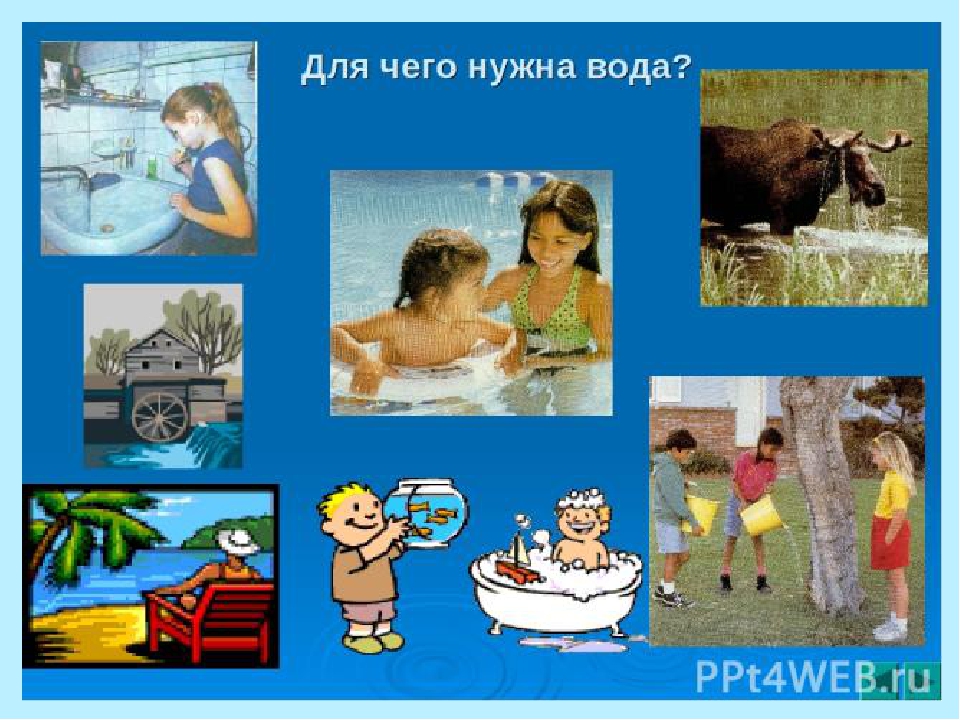 Для чего нужна вода?

PPt4WEB.ru